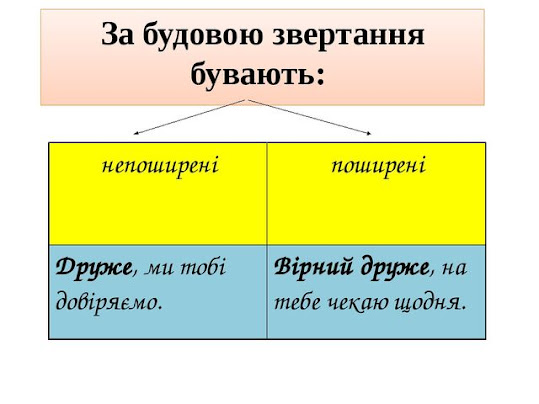 За будовою звертання бувають:

| непоширені | поширені |
|---|---|
| Друже, ми тобі довіряємо. | Вірний друже, на тебе чекаю щодня. |